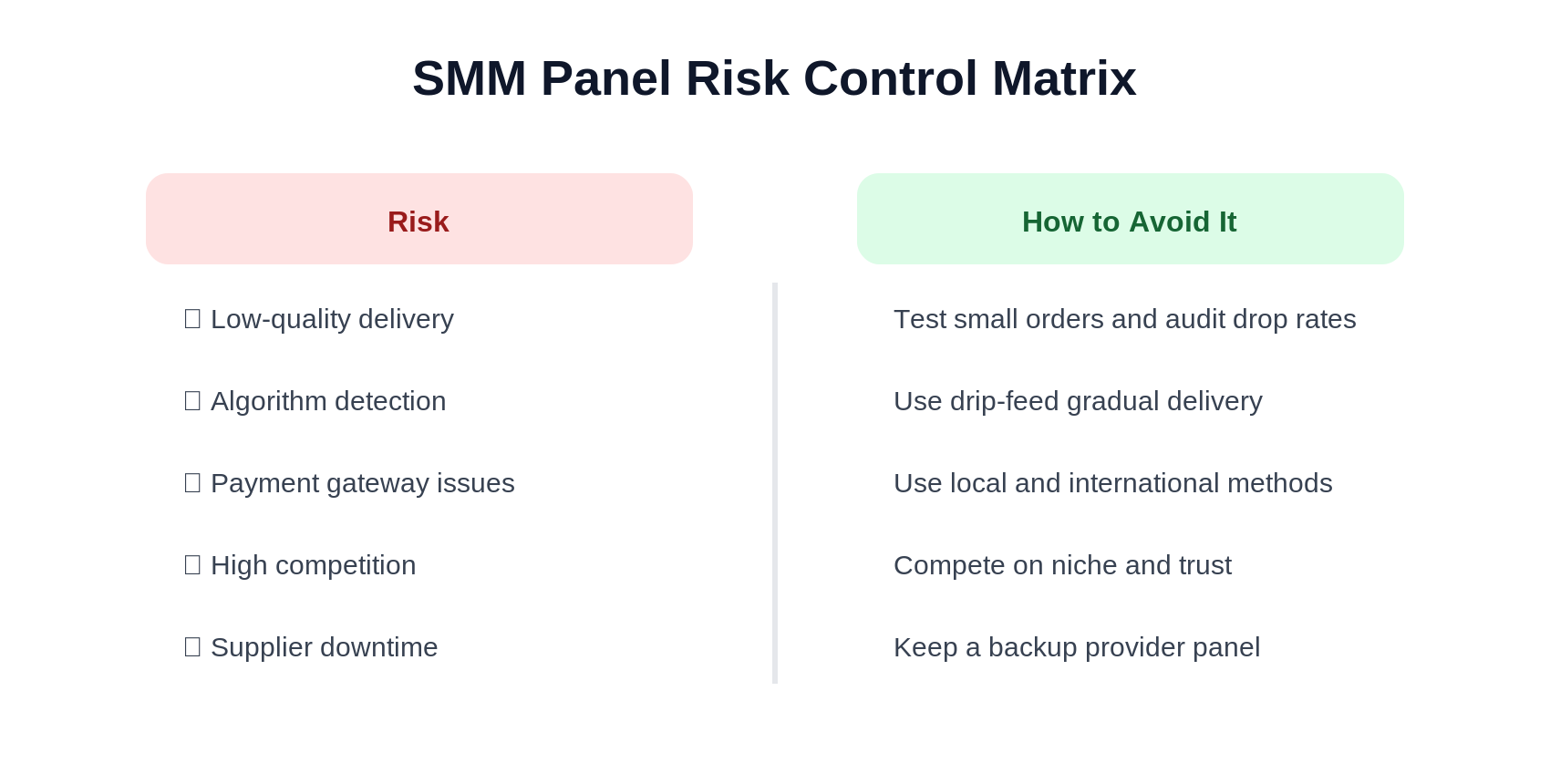 SMM Panel Risk Control Matrix

| Risk | How to Avoid It |
|---|---|
| Low-quality delivery | Test small orders and audit drop rates |
| Algorithm detection | Use drip-feed gradual delivery |
| Payment gateway issues | Use local and international methods |
| High competition | Compete on niche and trust |
| Supplier downtime | Keep a backup provider panel |